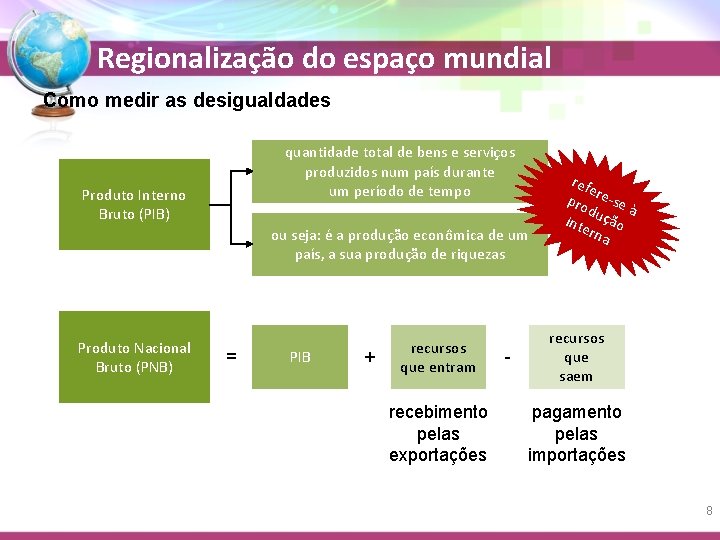 Regionalização do espaço mundial

Como medir as desigualdades

Produto Interno Bruto (PIB)

quantidade total de bens e serviços produzidos num país durante um período de tempo

ou seja: é a produção econômica de um país, a sua produção de riquezas

refere-se à produção interna

Produto Nacional Bruto (PNB) = PIB + recursos que entram - recursos que saem

recebimento pelas exportações

pagamento pelas importações

8